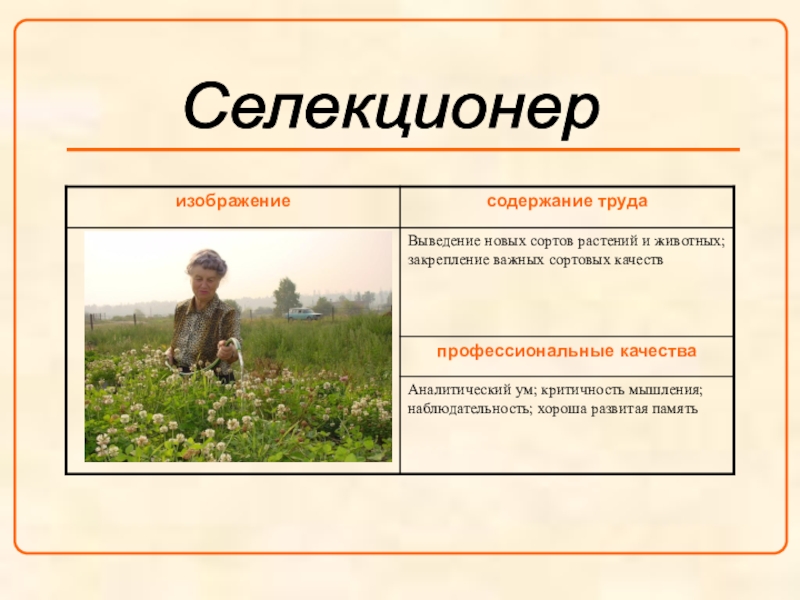 Селекционер

| изображение | содержание труда |
|---|---|
| | Выведение новых сортов растений и животных; закрепление важных сортовых качеств |
| | профессиональные качества |
| | Аналитический ум; критичность мышления; наблюдательность; хороша развитая память |